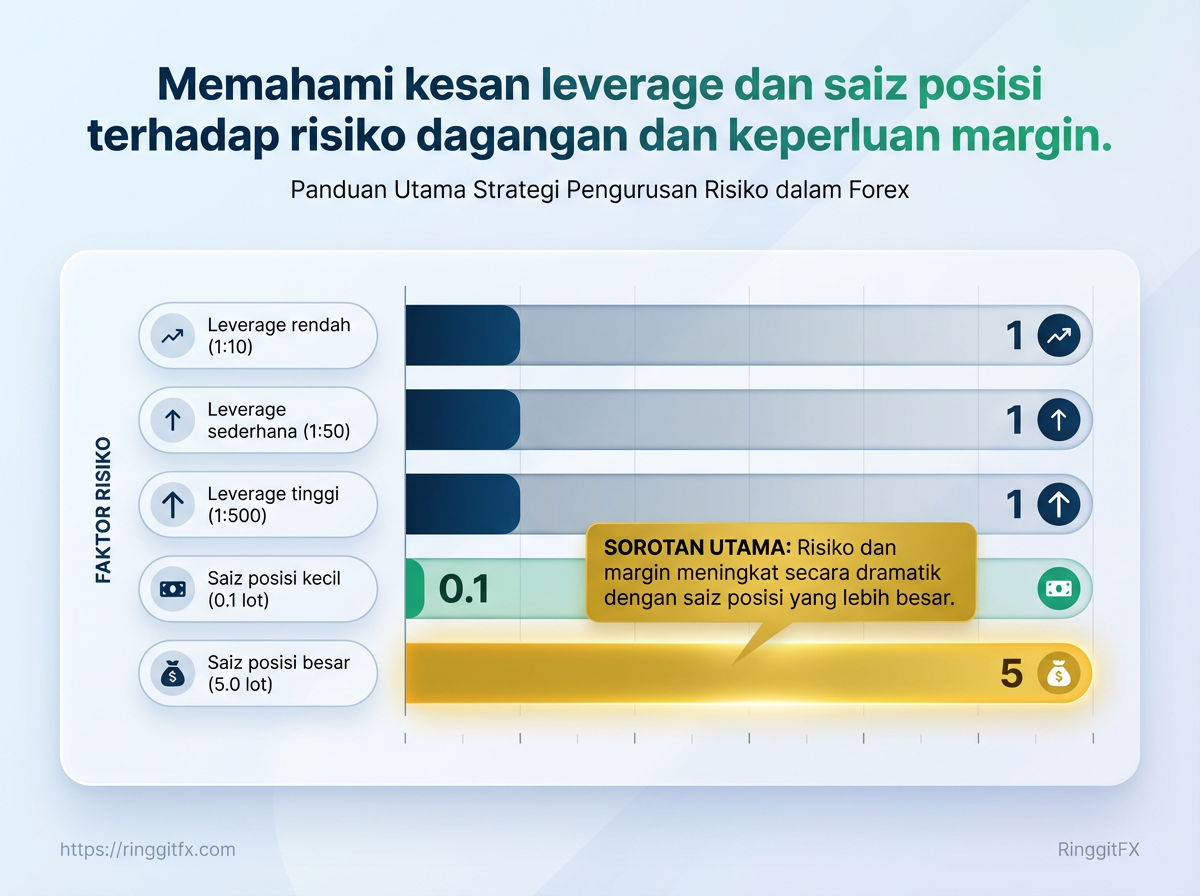 Memahami kesan leverage dan saiz posisi terhadap risiko dagangan dan keperluan margin.

Panduan Utama Strategi Pengurusan Risiko dalam Forex

FAKTOR RISIKO

Leverage rendah (1:10)

1

Leverage sederhana (1:50)

1

Leverage tinggi (1:500)

1

Saiz posisi kecil (0.1 lot)

0.1

Saiz posisi besar (5.0 lot)

5

SOROTAN UTAMA: Risiko dan margin meningkat secara dramatik dengan saiz posisi yang lebih besar.

https://ringgitfx.com

RinggitFX